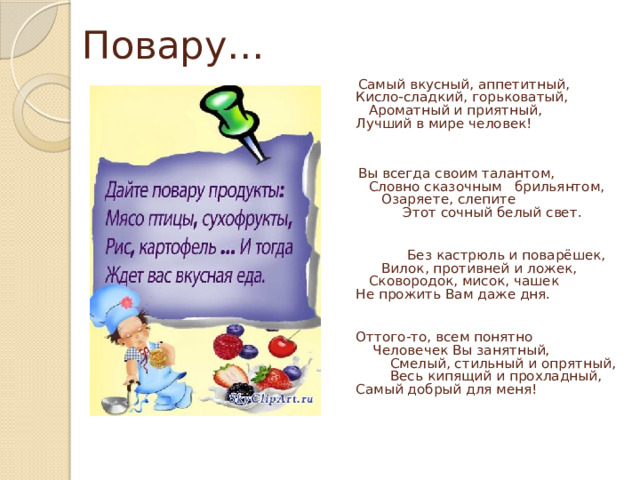 Повару…

Дайте повару продукты:
Мясо птицы, сухофрукты,
Рис, картофель … И тогда
Ждет вас вкусная еда.

SkyClipArt.ru

Самый вкусный, аппетитный,
Кисло-сладкий, горьковатый,
Ароматный и приятный,
Лучший в мире человек!

Вы всегда своим талантом,
Словно сказочным брильянтом,
Озаряете, слепите
Этот сочный белый свет.

Без кастрюль и поварёшек,
Вилок, противней и ложек,
Сковородок, мисок, чашек
Не прожить Вам даже дня.

Оттого-то, всем понятно
Человечек Вы занятный,
Смелый, стильный и опрятный,
Весь кипящий и прохладный,
Самый добрый для меня!